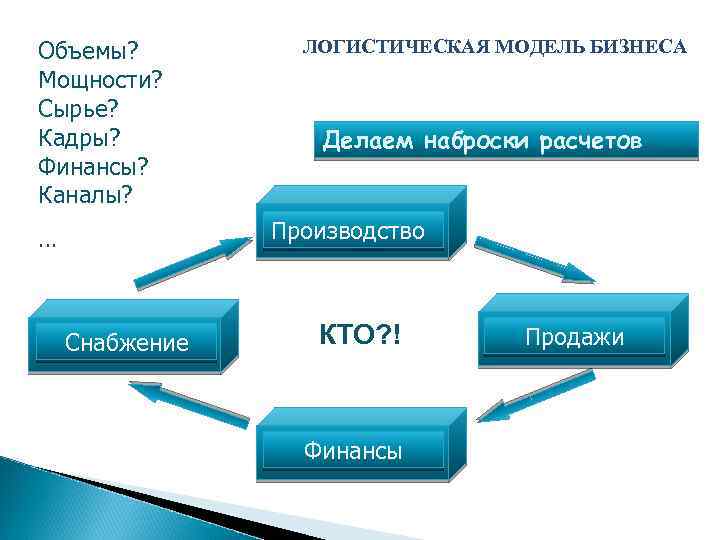 Объемы?
Мощности?
Сырье?
Кадры?
Финансы?
Каналы?
…

ЛОГИСТИЧЕСКАЯ МОДЕЛЬ БИЗНЕСА

Делаем наброски расчетов

Производство

Снабжение

КТО?!

Продажи

Финансы